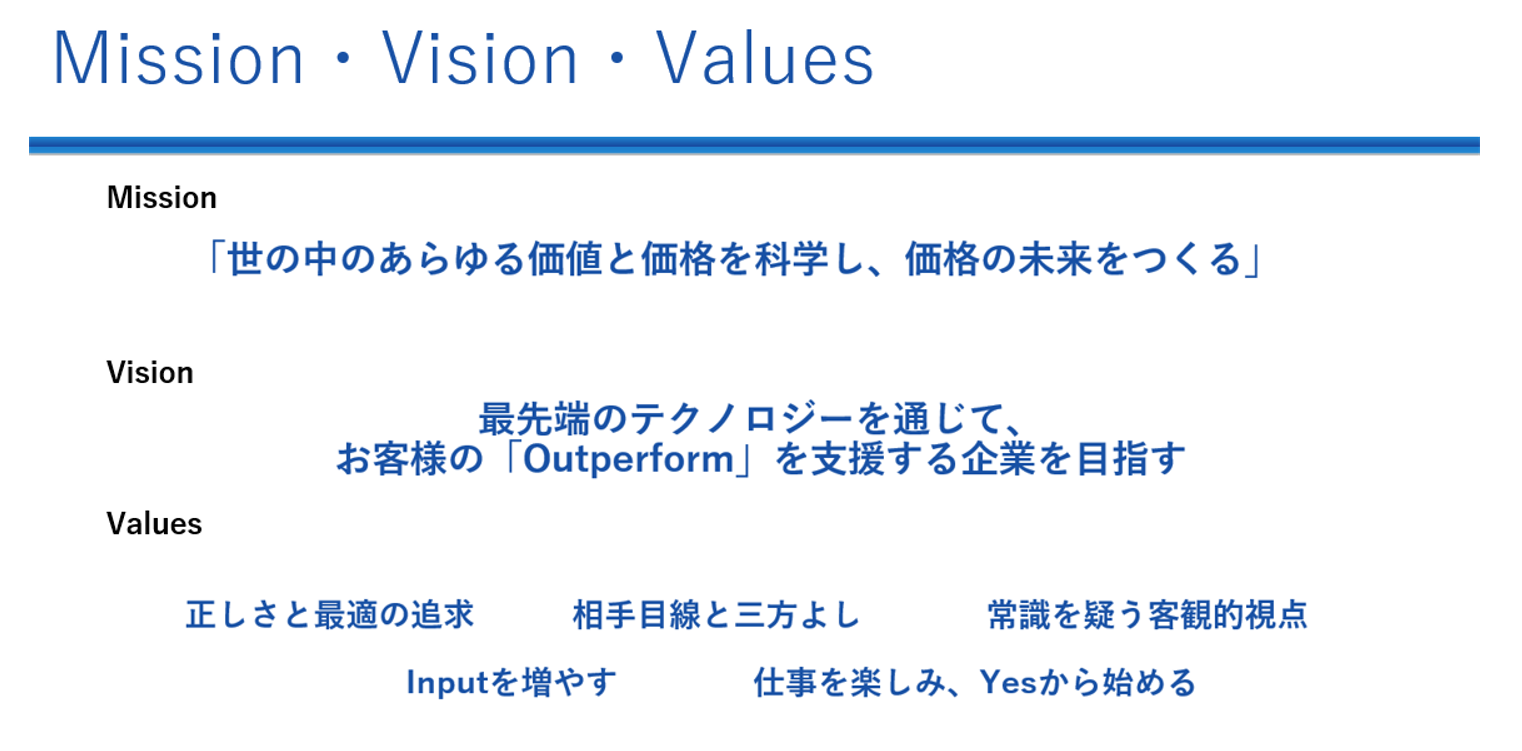 Mission・Vision・Values

Mission

「世の中のあらゆる価値と価格を科学し、価格の未来をつくる」

Vision

最先端のテクノロジーを通じて、
お客様の「Outperform」を支援する企業を目指す

Values

正しさと最適の追求　相手目線と三方よし　常識を疑う客観的視点

Inputを増やす　仕事を楽しみ、Yesから始める